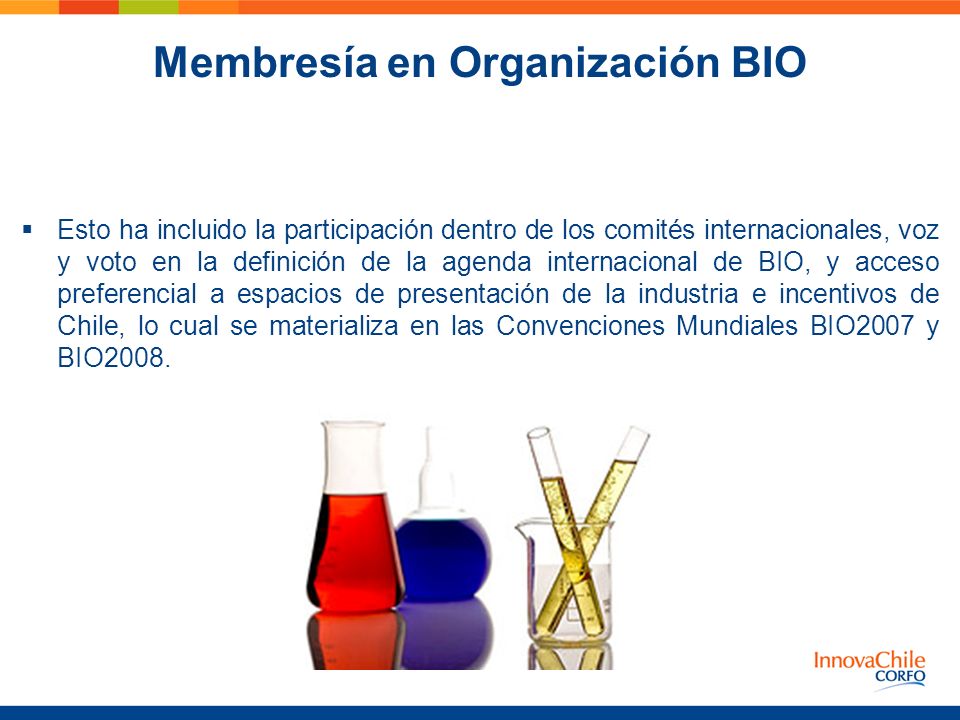 Membresía en Organización BIO

▪ Esto ha incluido la participación dentro de los comités internacionales, voz y voto en la definición de la agenda internacional de BIO, y acceso preferencial a espacios de presentación de la industria e incentivos de Chile, lo cual se materializa en las Convenciones Mundiales BIO2007 y BIO2008.

InnovaChile
CORFO